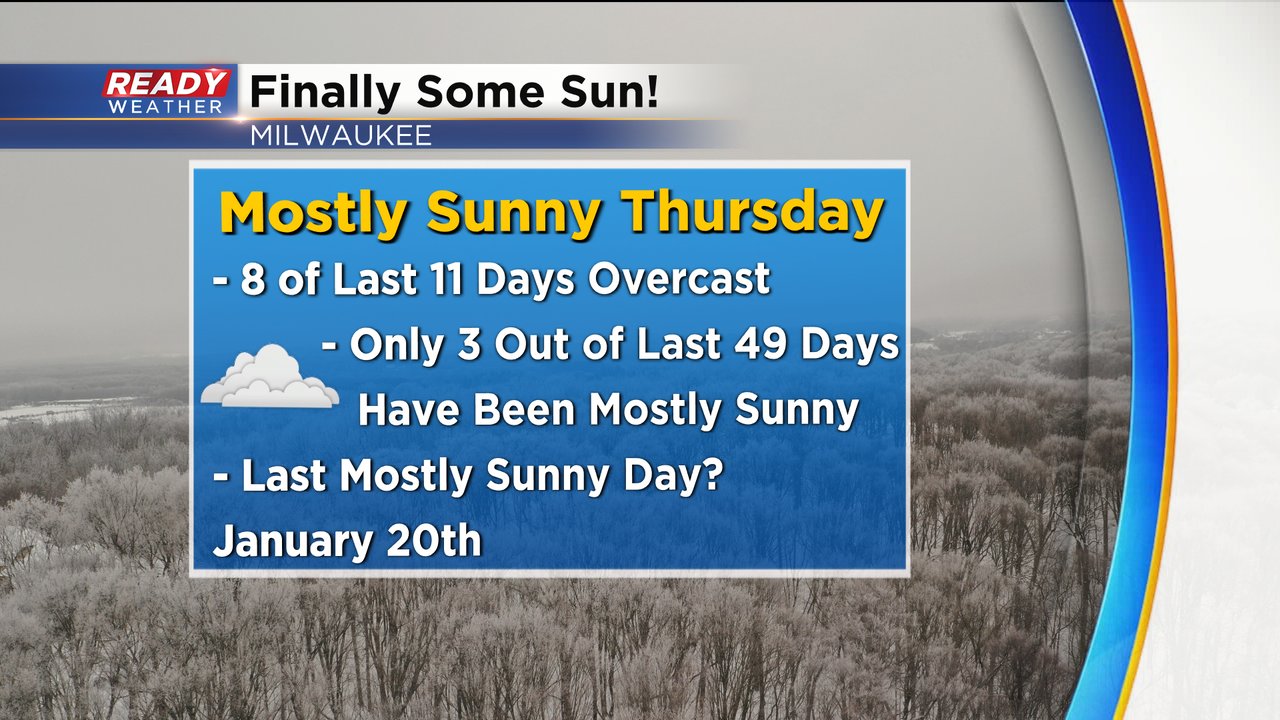 READY WEATHER
Finally Some Sun!
MILWAUKEE

Mostly Sunny Thursday

- 8 of Last 11 Days Overcast

- Only 3 Out of Last 49 Days Have Been Mostly Sunny

- Last Mostly Sunny Day?
January 20th